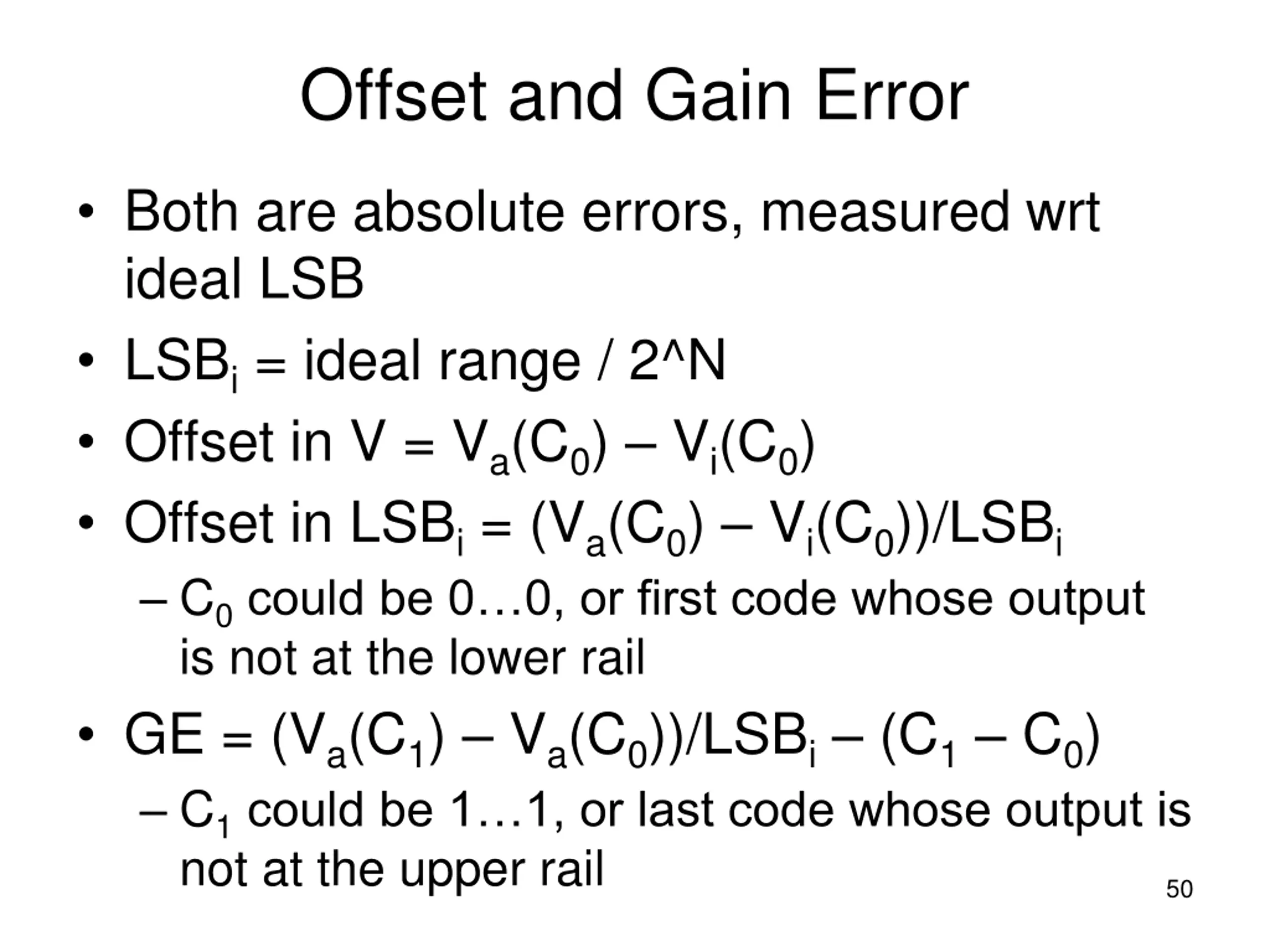 Offset and Gain Error

• Both are absolute errors, measured wrt ideal LSB
• $LSB_i$ = ideal range / 2^N
• Offset in V = $V_a(C_0) – V_i(C_0)$
• Offset in $LSB_i$ = $(V_a(C_0) – V_i(C_0))/LSB_i$
– $C_0$ could be 0…0, or first code whose output is not at the lower rail
• GE = $(V_a(C_1) – V_a(C_0))/LSB_i – (C_1 – C_0)$
– $C_1$ could be 1…1, or last code whose output is not at the upper rail

50